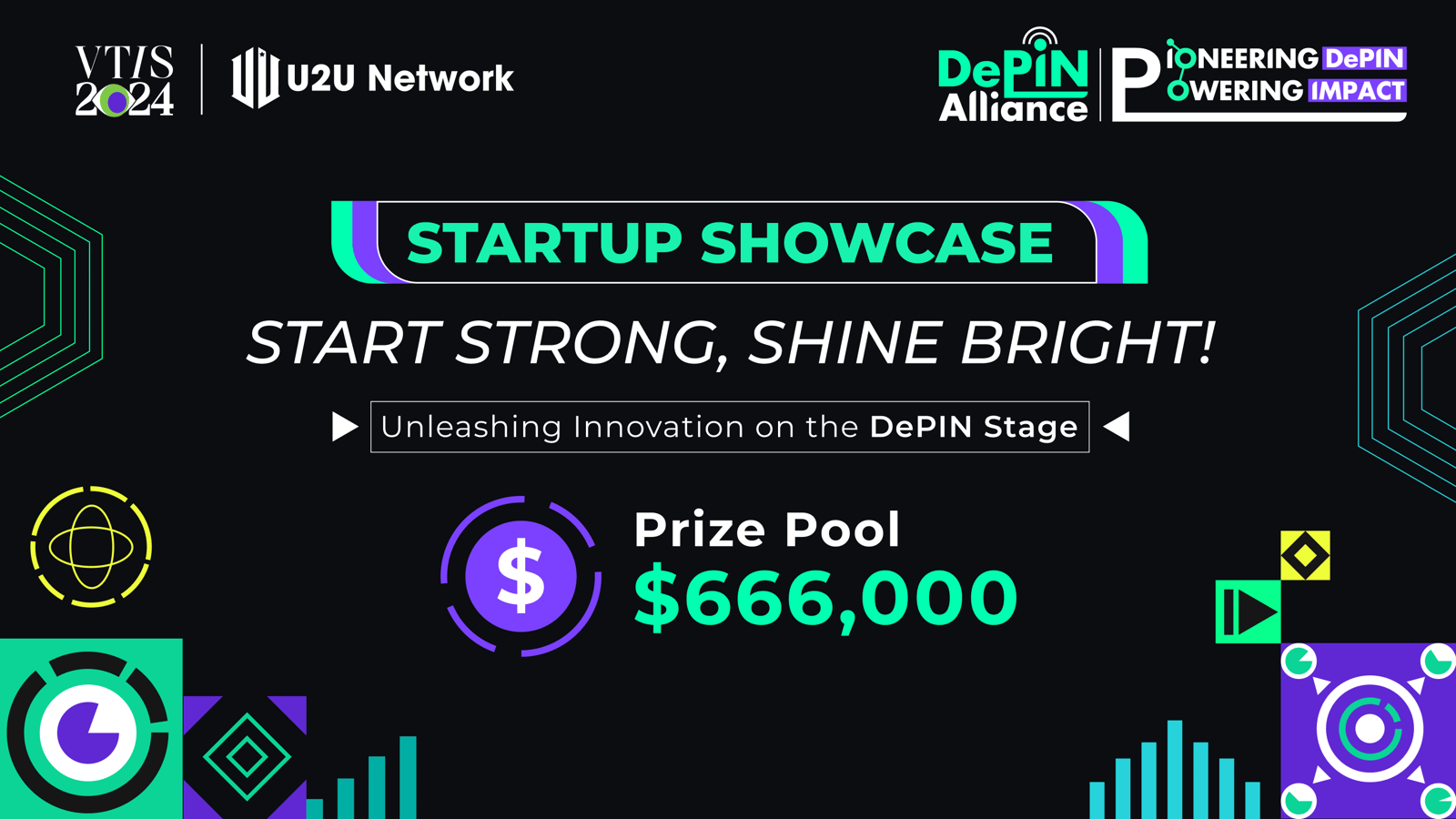 VTIS 2024
U2U Network
DePIN Alliance
PIONEERING DePIN
POWERING IMPACT

STARTUP SHOWCASE

START STRONG, SHINE BRIGHT!

Unleashing Innovation on the DePIN Stage

$
Prize Pool
$666,000